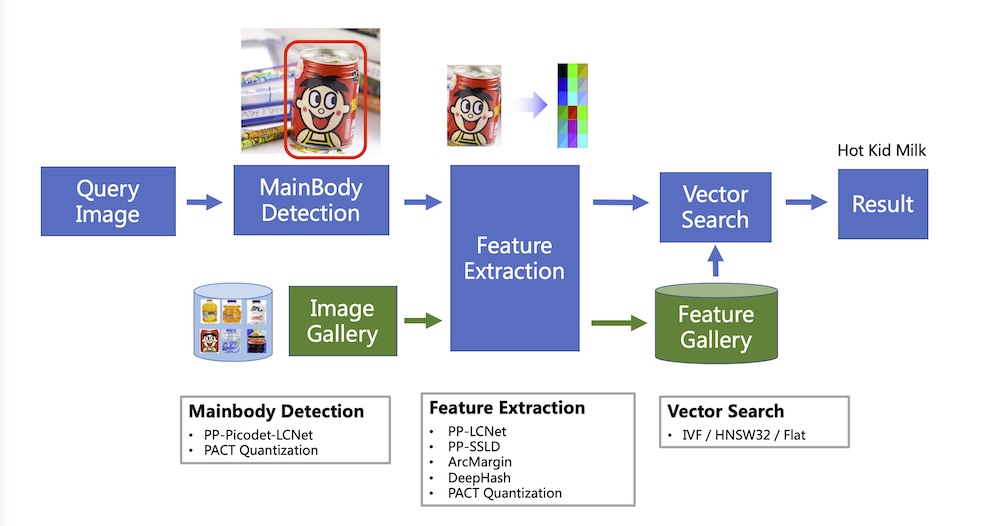 Query Image

MainBody Detection

Feature Extraction

Vector Search

Hot Kid Milk

Result

Image Gallery

Feature Gallery

Mainbody Detection
• PP-Picodet-LCNet
• PACT Quantization

Feature Extraction
• PP-LCNet
• PP-SSLD
• ArcMargin
• DeepHash
• PACT Quantization

Vector Search
• IVF / HNSW32 / Flat